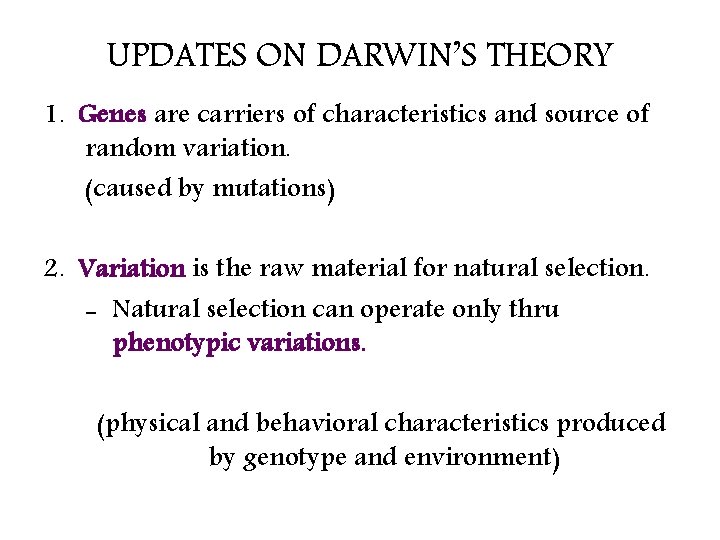 UPDATES ON DARWIN'S THEORY

1. Genes are carriers of characteristics and source of random variation.

(caused by mutations)

2. Variation is the raw material for natural selection.

– Natural selection can operate only thru phenotypic variations.

(physical and behavioral characteristics produced by genotype and environment)